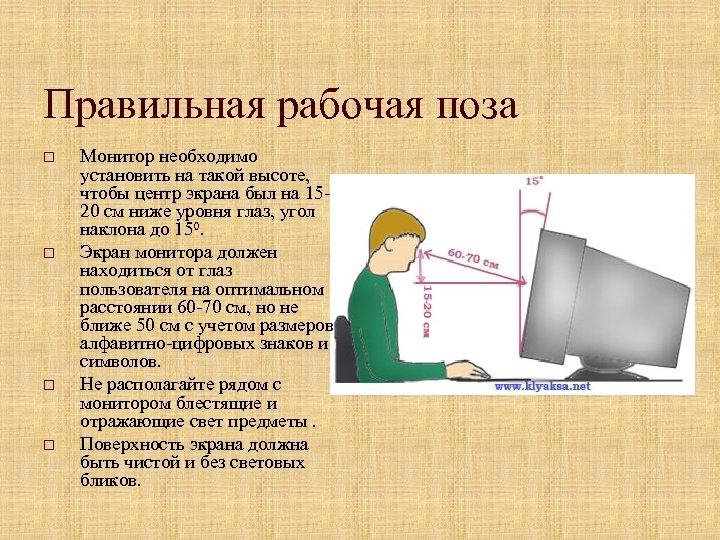 Правильная рабочая поза

□ Монитор необходимо установить на такой высоте, чтобы центр экрана был на 15-20 см ниже уровня глаз, угол наклона до $15^0$.

□ Экран монитора должен находиться от глаз пользователя на оптимальном расстоянии 60-70 см, но не ближе 50 см с учетом размеров алфавитно-цифровых знаков и символов.

□ Не располагайте рядом с монитором блестящие и отражающие свет предметы .

□ Поверхность экрана должна быть чистой и без световых бликов.

15°

60-70 см

15-20 см

www.klyaksa.net